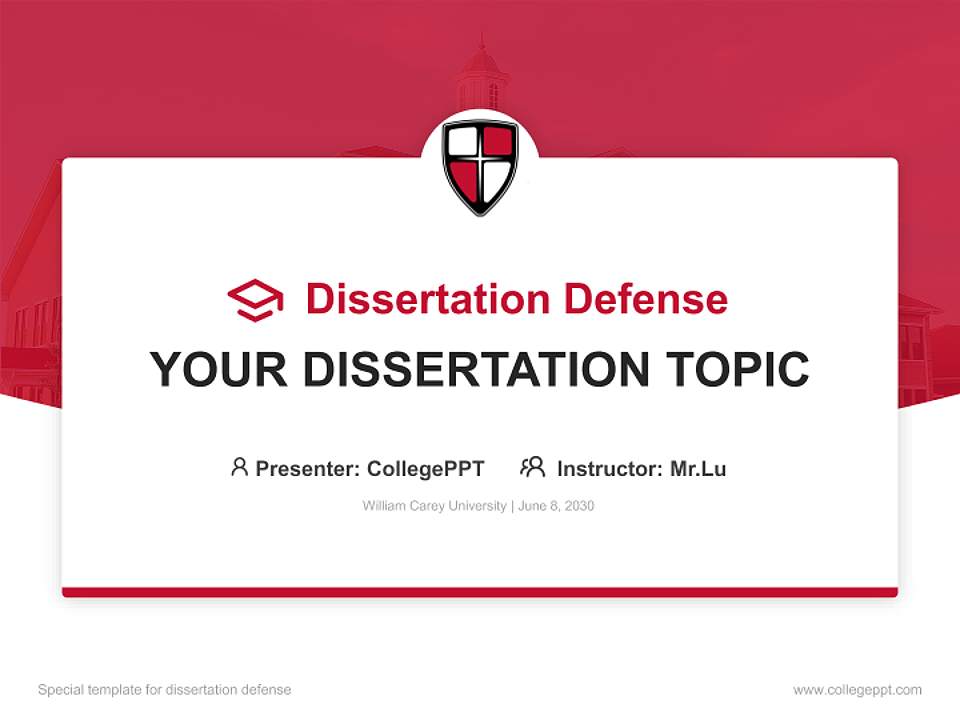 Dissertation Defense

YOUR DISSERTATION TOPIC

Presenter: CollegePPT Instructor: Mr.Lu

William Carey University | June 8, 2030

Special template for dissertation defense

www.collegeppt.com